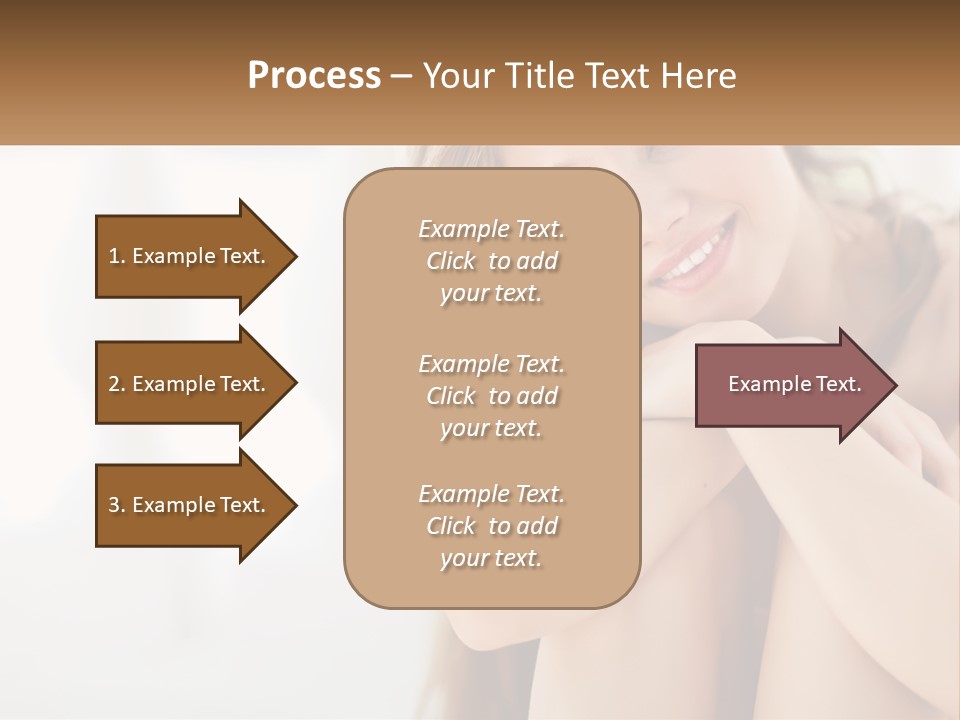 Process – Your Title Text Here

1. Example Text.

2. Example Text.

3. Example Text.

Example Text. Click to add your text.

Example Text. Click to add your text.

Example Text. Click to add your text.

Example Text.